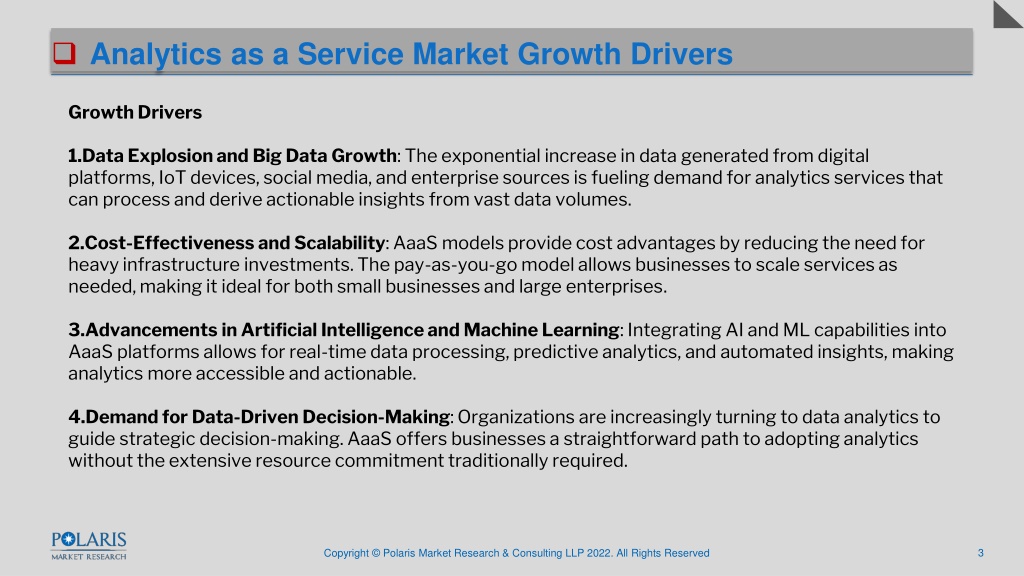 Analytics as a Service Market Growth Drivers

Growth Drivers

1.Data Explosion and Big Data Growth: The exponential increase in data generated from digital platforms, IoT devices, social media, and enterprise sources is fueling demand for analytics services that can process and derive actionable insights from vast data volumes.

2.Cost-Effectiveness and Scalability: AaaS models provide cost advantages by reducing the need for heavy infrastructure investments. The pay-as-you-go model allows businesses to scale services as needed, making it ideal for both small businesses and large enterprises.

3.Advancements in Artificial Intelligence and Machine Learning: Integrating AI and ML capabilities into AaaS platforms allows for real-time data processing, predictive analytics, and automated insights, making analytics more accessible and actionable.

4.Demand for Data-Driven Decision-Making: Organizations are increasingly turning to data analytics to guide strategic decision-making. AaaS offers businesses a straightforward path to adopting analytics without the extensive resource commitment traditionally required.

POLARIS MARKET RESEARCH

Copyright © Polaris Market Research & Consulting LLP 2022. All Rights Reserved

3